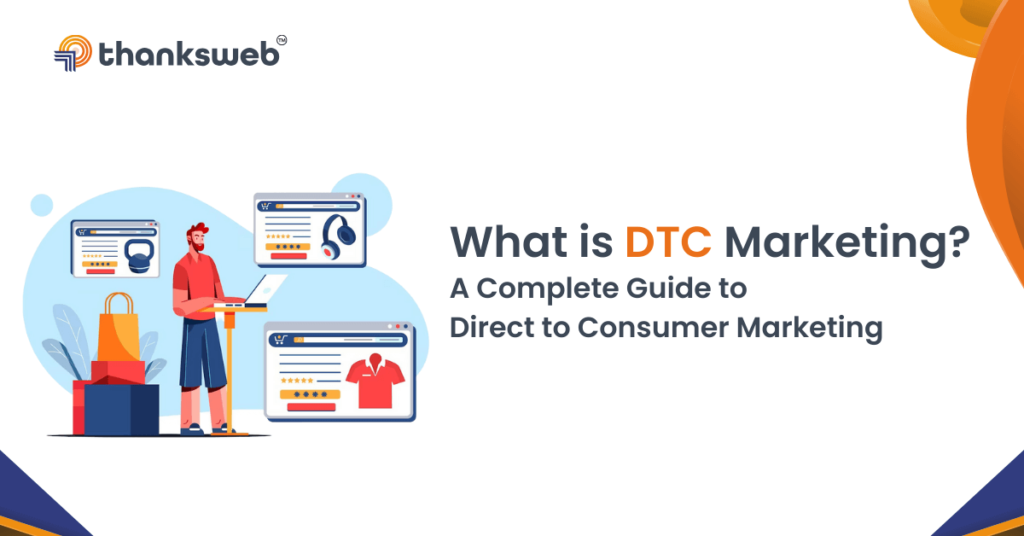 thanksweb™

What is DTC Marketing?
A Complete Guide to
Direct to Consumer Marketing